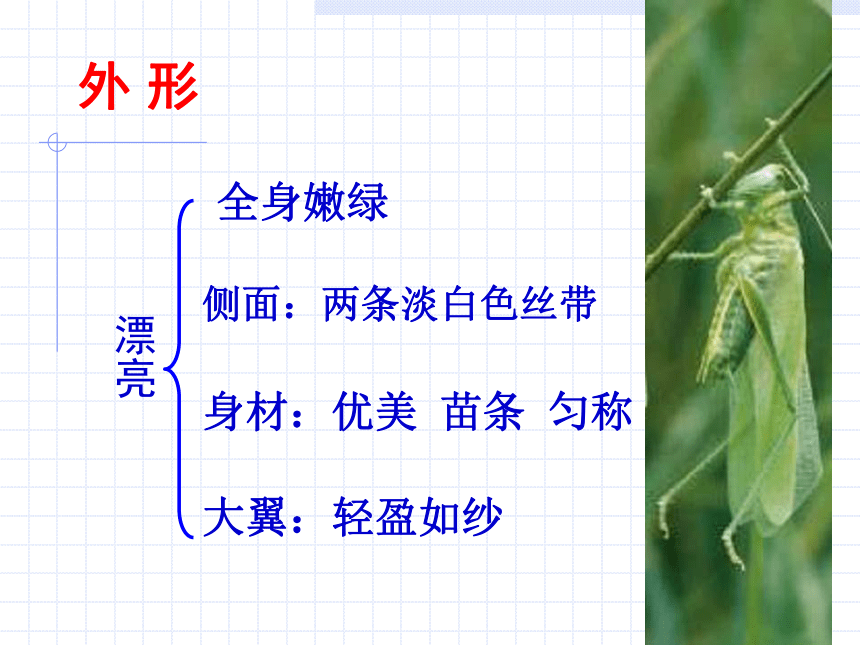 外 形

漂亮

全身嫩绿

侧面：两条淡白色丝带

身材：优美 苗条 匀称

大翼：轻盈如纱